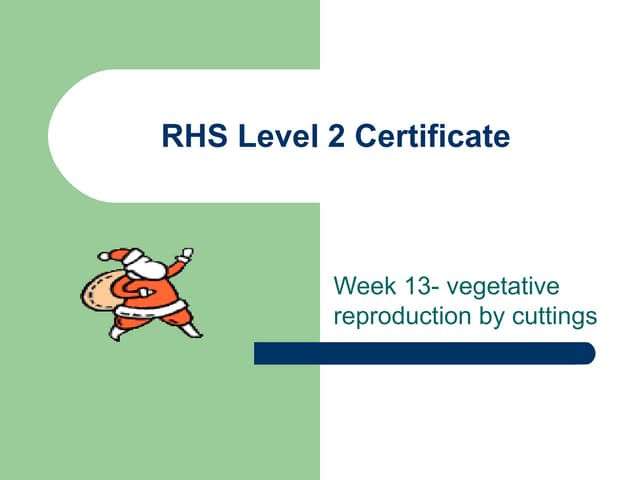 RHS Level 2 Certificate

Week 13- vegetative reproduction by cuttings